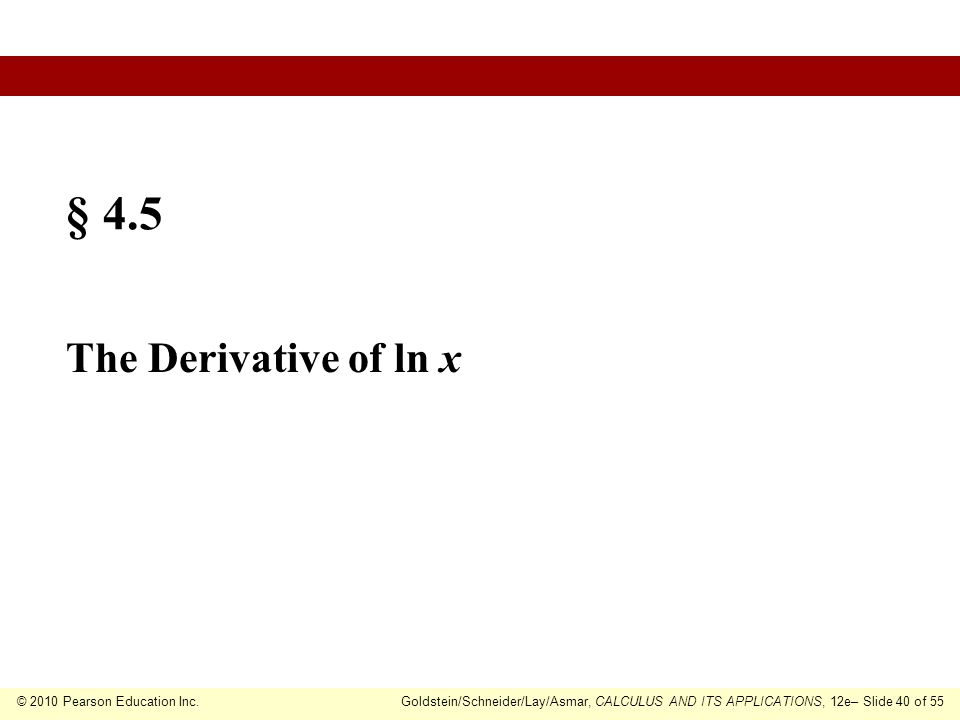 § 4.5

The Derivative of ln $x$

© 2010 Pearson Education Inc.

Goldstein/Schneider/Lay/Asmar, CALCULUS AND ITS APPLICATIONS, 12e– Slide 40 of 55